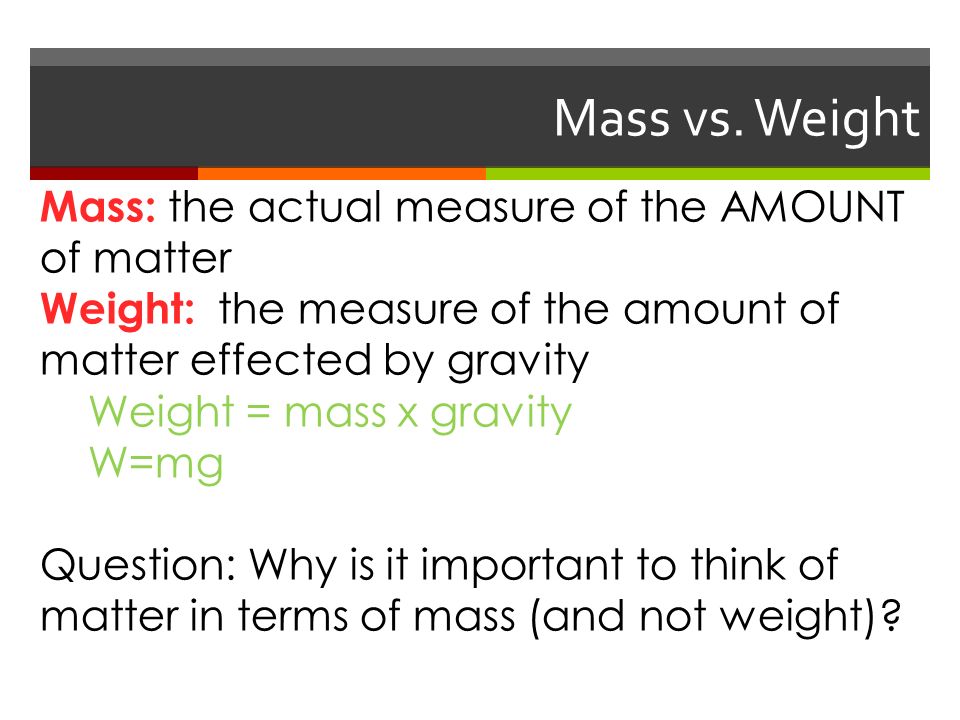 Mass vs. Weight

Mass: the actual measure of the AMOUNT of matter
Weight: the measure of the amount of matter effected by gravity
Weight = mass x gravity
W=mg

Question: Why is it important to think of matter in terms of mass (and not weight)?